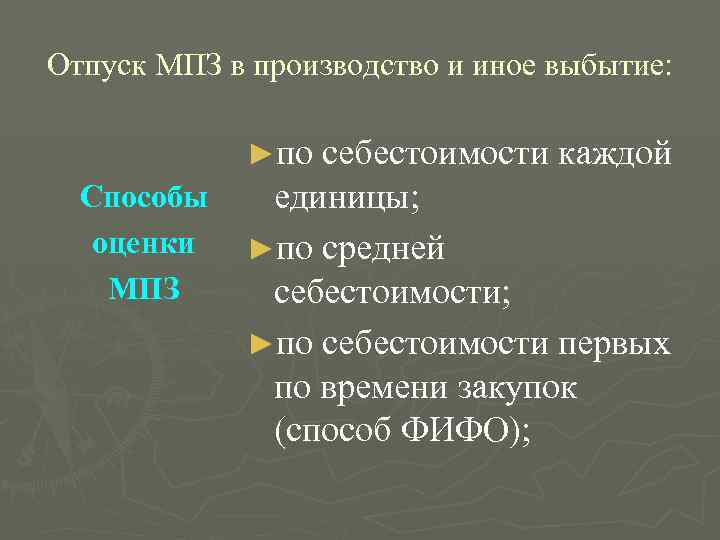 Отпуск МПЗ в производство и иное выбытие:

Способы оценки МПЗ

►по себестоимости каждой единицы;

►по средней себестоимости;

►по себестоимости первых по времени закупок (способ ФИФО);